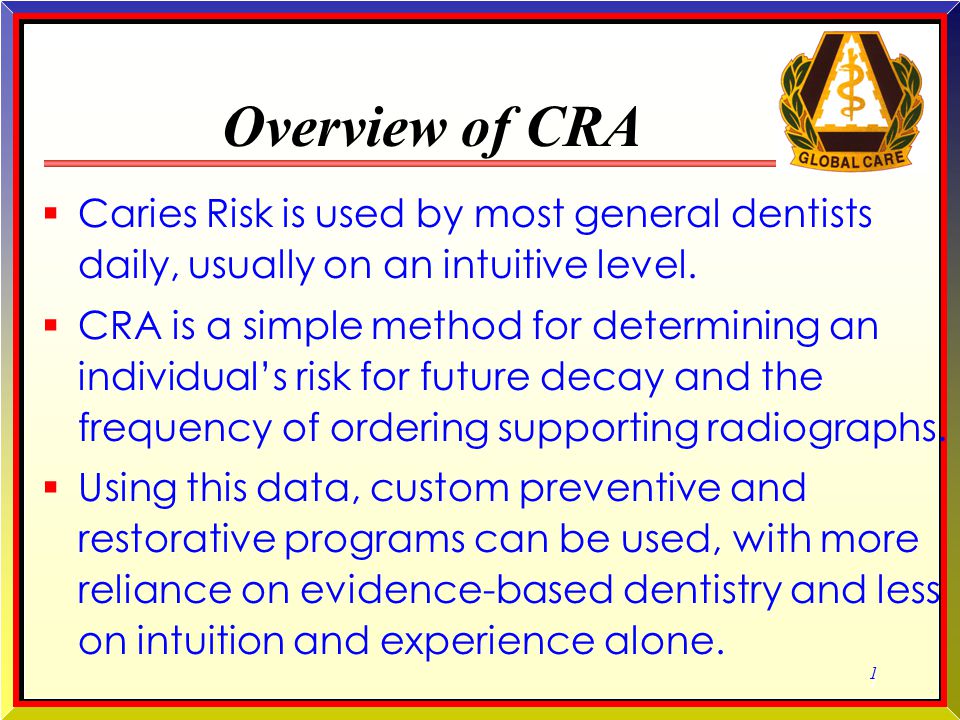 Overview of CRA

GLOBAL CARE

▪ Caries Risk is used by most general dentists daily, usually on an intuitive level.

▪ CRA is a simple method for determining an individual's risk for future decay and the frequency of ordering supporting radiographs.

▪ Using this data, custom preventive and restorative programs can be used, with more reliance on evidence-based dentistry and less on intuition and experience alone.

1